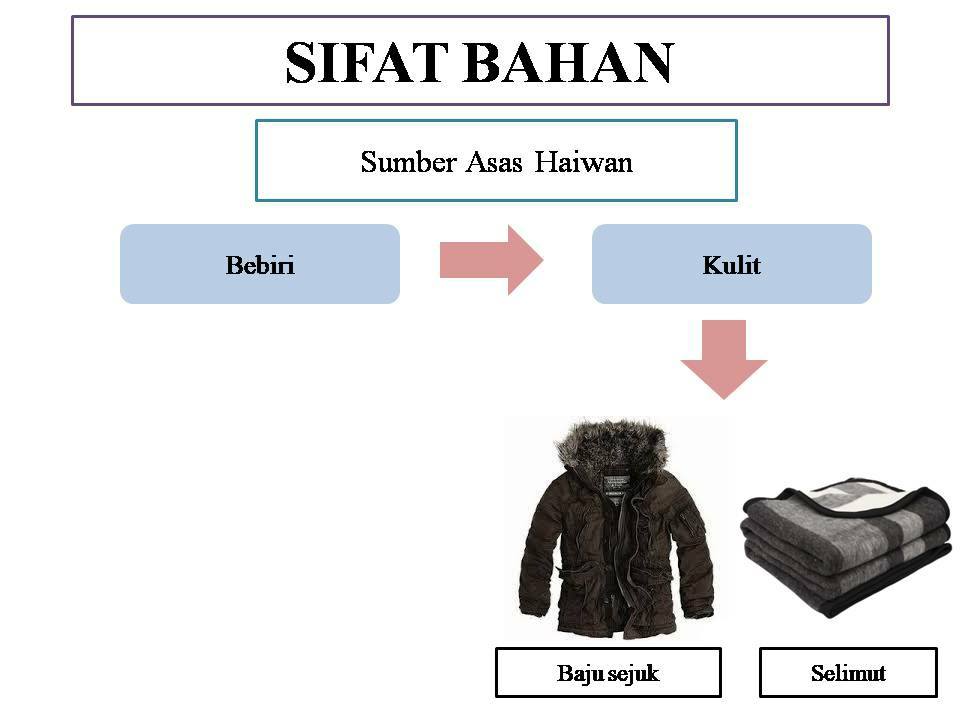 SIFAT BAHAN

Sumber Asas Haiwan

Bebiri

Kulit

Baju sejuk

Selimut